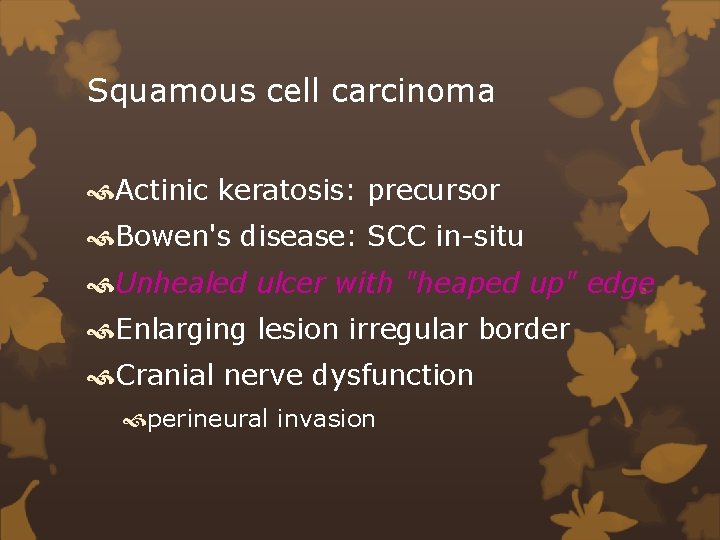 Squamous cell carcinoma

Actinic keratosis: precursor

Bowen's disease: SCC in-situ

Unhealed ulcer with "heaped up" edge

Enlarging lesion irregular border

Cranial nerve dysfunction

perineural invasion